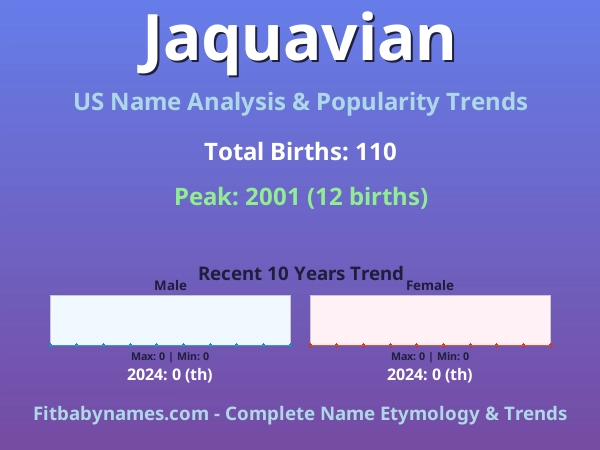 Jaquavian

US Name Analysis & Popularity Trends

Total Births: 110

Peak: 2001 (12 births)

Recent 10 Years Trend

Male

Max: 0 | Min: 0

2024: 0 (th)

Female

Max: 0 | Min: 0

2024: 0 (th)

Fitbabynames.com - Complete Name Etymology & Trends